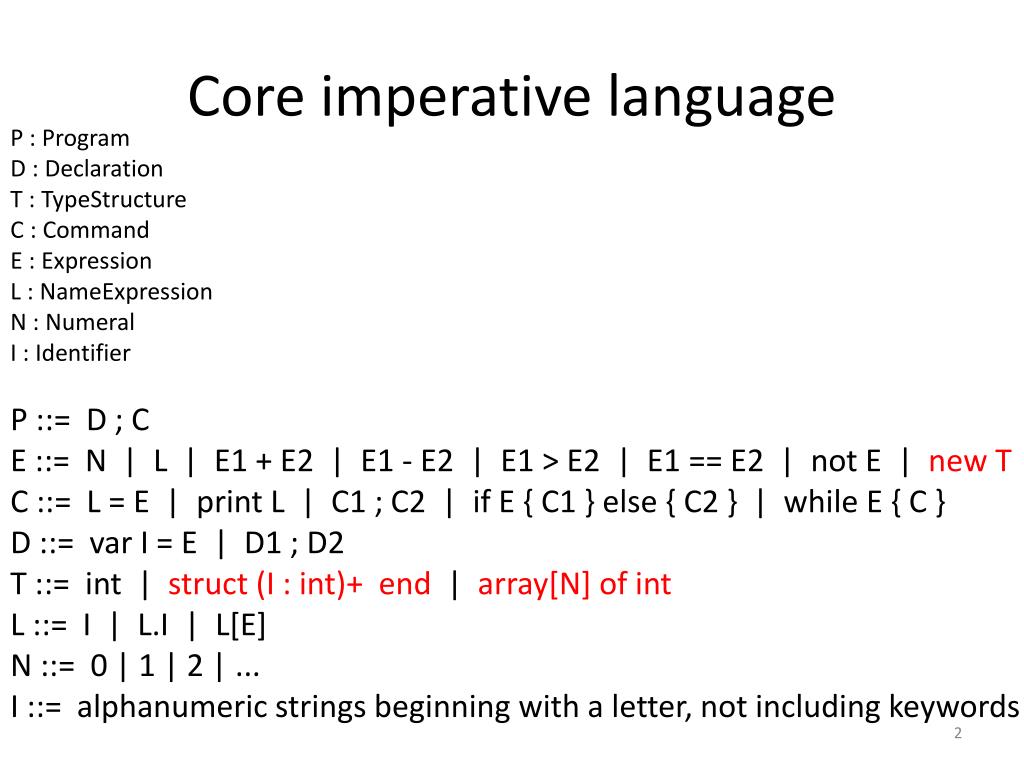 Core imperative language

P : Program
D : Declaration
T : TypeStructure
C : Command
E : Expression
L : NameExpression
N : Numeral
I : Identifier

P ::= D ; C
E ::= N | L | E1 + E2 | E1 - E2 | E1 > E2 | E1 == E2 | not E | new T
C ::= L = E | print L | C1 ; C2 | if E { C1 } else { C2 } | while E { C }
D ::= var I = E | D1 ; D2
T ::= int | struct (I : int)+ end | array[N] of int
L ::= I | L.I | L[E]
N ::= 0 | 1 | 2 | ...
I ::= alphanumeric strings beginning with a letter, not including keywords

2